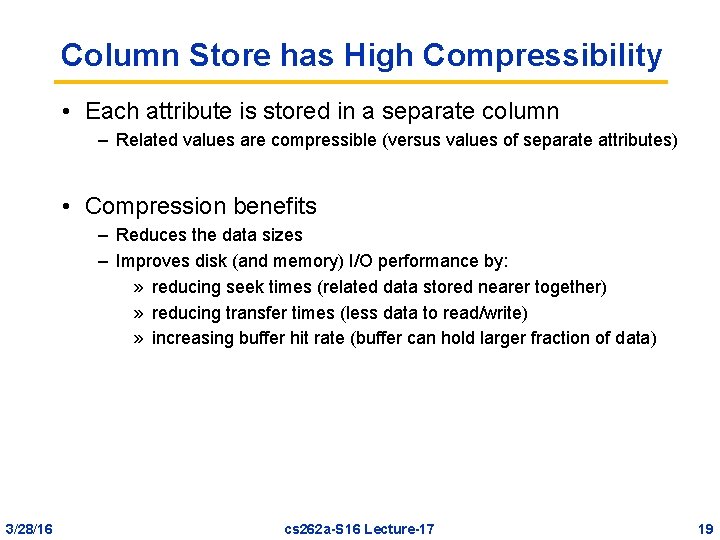 Column Store has High Compressibility

• Each attribute is stored in a separate column
  – Related values are compressible (versus values of separate attributes)

• Compression benefits
  – Reduces the data sizes
  – Improves disk (and memory) I/O performance by:
    » reducing seek times (related data stored nearer together)
    » reducing transfer times (less data to read/write)
    » increasing buffer hit rate (buffer can hold larger fraction of data)

3/28/16 cs262a-S16 Lecture-17 19